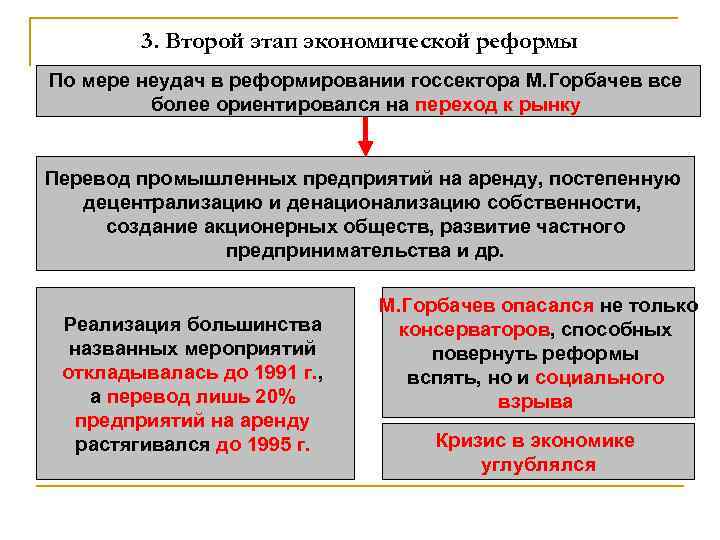 3. Второй этап экономической реформы

По мере неудач в реформировании госсектора М.Горбачев все более ориентировался на переход к рынку

Перевод промышленных предприятий на аренду, постепенную децентрализацию и денационализацию собственности, создание акционерных обществ, развитие частного предпринимательства и др.

Реализация большинства названных мероприятий откладывалась до 1991 г., а перевод лишь 20% предприятий на аренду растягивался до 1995 г.

М.Горбачев опасался не только консерваторов, способных повернуть реформы вспять, но и социального взрыва

Кризис в экономике углублялся